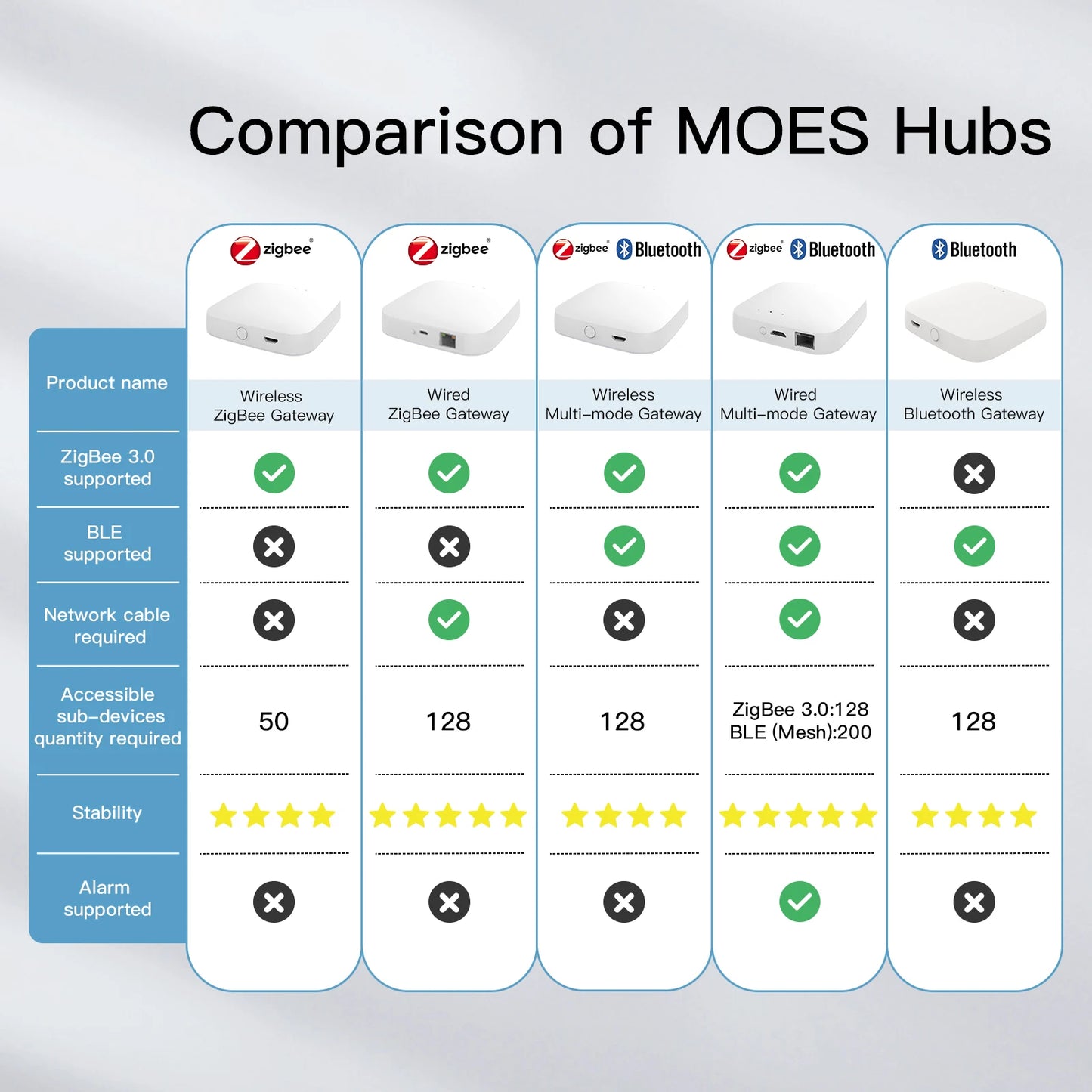 Comparison of MOES Hubs

| | zigbee | zigbee | zigbee Bluetooth | zigbee Bluetooth | Bluetooth |
|---|---|---|---|---|---|
| Product name | Wireless ZigBee Gateway | Wired ZigBee Gateway | Wireless Multi-mode Gateway | Wired Multi-mode Gateway | Wireless Bluetooth Gateway |
| ZigBee 3.0 supported | ✓ | ✓ | ✓ | ✓ | ✗ |
| BLE supported | ✗ | ✗ | ✓ | ✓ | ✓ |
| Network cable required | ✗ | ✓ | ✗ | ✓ | ✗ |
| Accessible sub-devices quantity required | 50 | 128 | 128 | ZigBee 3.0:128 BLE (Mesh):200 | 128 |
| Stability | ★★★★ | ★★★★★ | ★★★★ | ★★★★★ | ★★★★ |
| Alarm supported | ✗ | ✗ | ✗ | ✓ | ✗ |